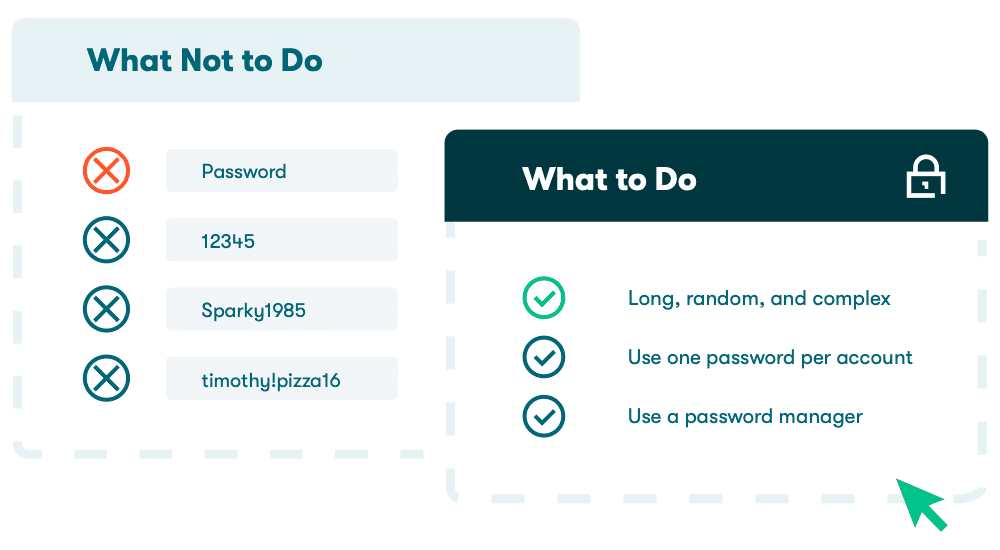 What Not to Do

Password

12345

Sparky1985

timothy!pizza16

What to Do

Long, random, and complex

Use one password per account

Use a password manager